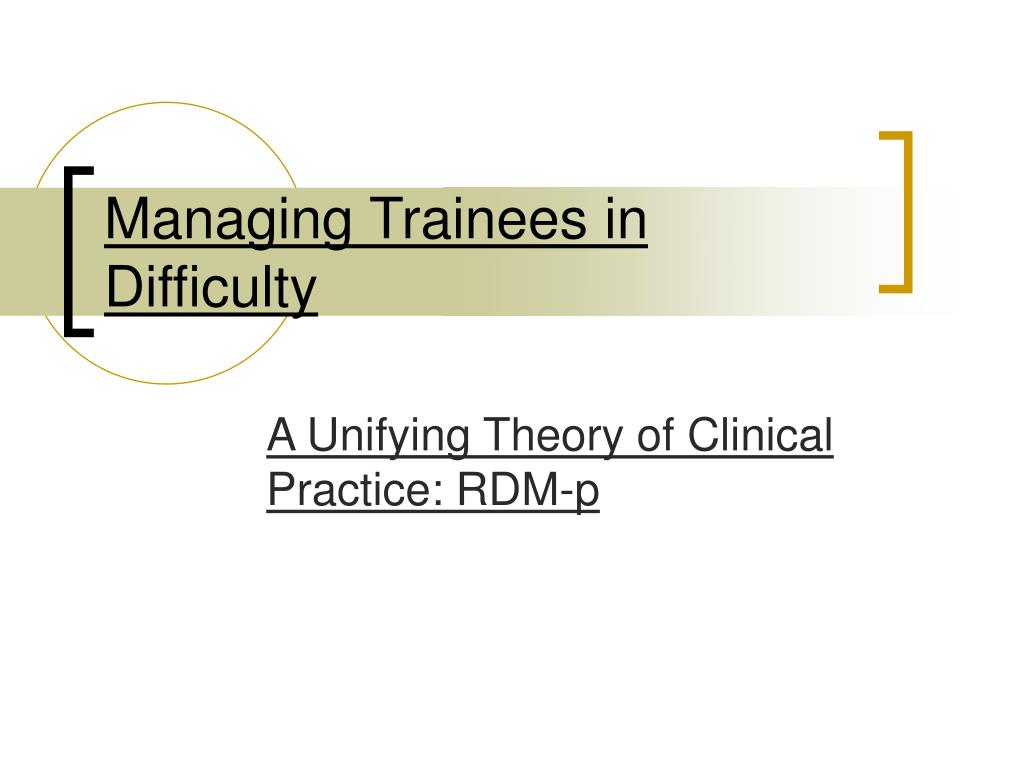 Managing Trainees in Difficulty

A Unifying Theory of Clinical Practice: RDM-p